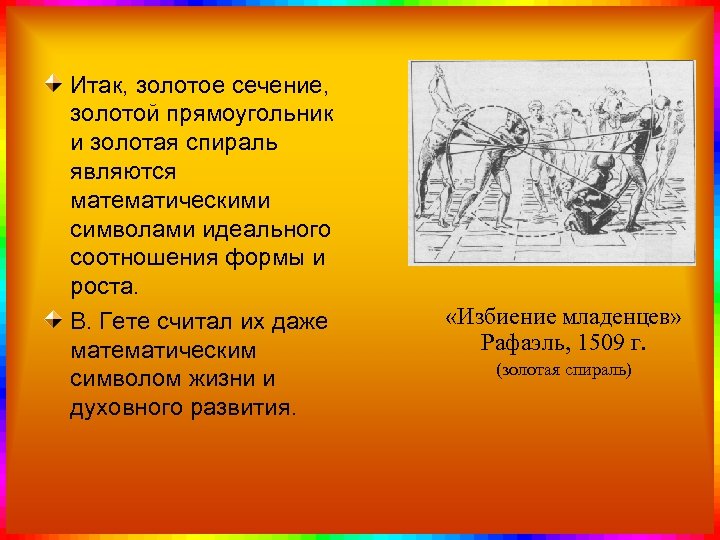 Итак, золотое сечение, золотой прямоугольник и золотая спираль являются математическими символами идеального соотношения формы и роста.

В. Гете считал их даже математическим символом жизни и духовного развития.

«Избиение младенцев»
Рафаэль, 1509 г.
(золотая спираль)